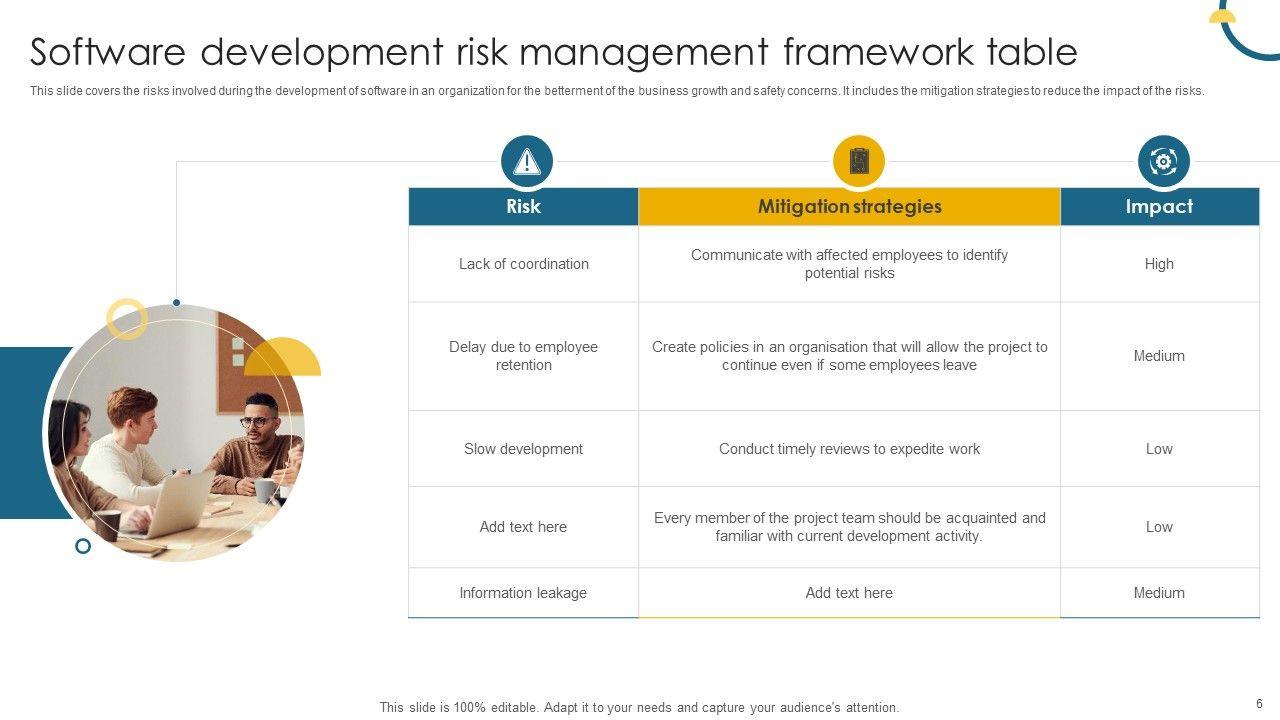 Software development risk management framework table

This slide covers the risks involved during the development of software in an organization for the betterment of the business growth and safety concerns. It includes the mitigation strategies to reduce the impact of the risks.

| Risk | Mitigation strategies | Impact |
|---|---|---|
| Lack of coordination | Communicate with affected employees to identify potential risks | High |
| Delay due to employee retention | Create policies in an organisation that will allow the project to continue even if some employees leave | Medium |
| Slow development | Conduct timely reviews to expedite work | Low |
| Add text here | Every member of the project team should be acquainted and familiar with current development activity. | Low |
| Information leakage | Add text here | Medium |

This slide is 100% editable. Adapt it to your needs and capture your audience's attention.

6